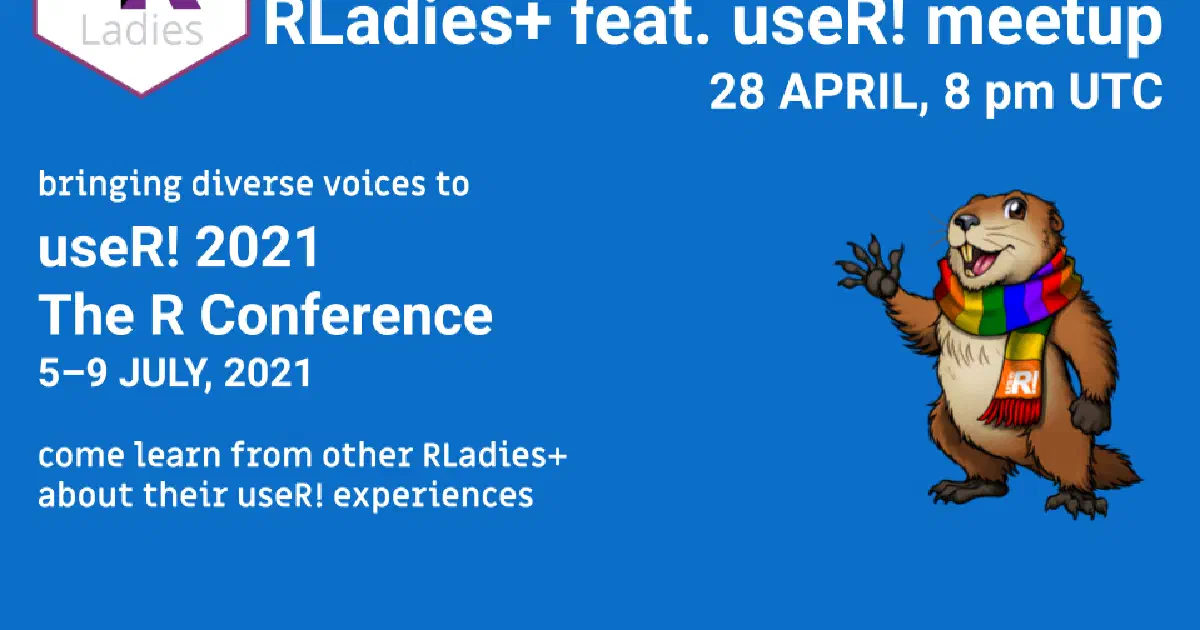 Ladies

RLadies+ feat. useR! meetup
28 APRIL, 8 pm UTC

bringing diverse voices to

useR! 2021
The R Conference
5–9 JULY, 2021

come learn from other RLadies+ about their useR! experiences

useR!